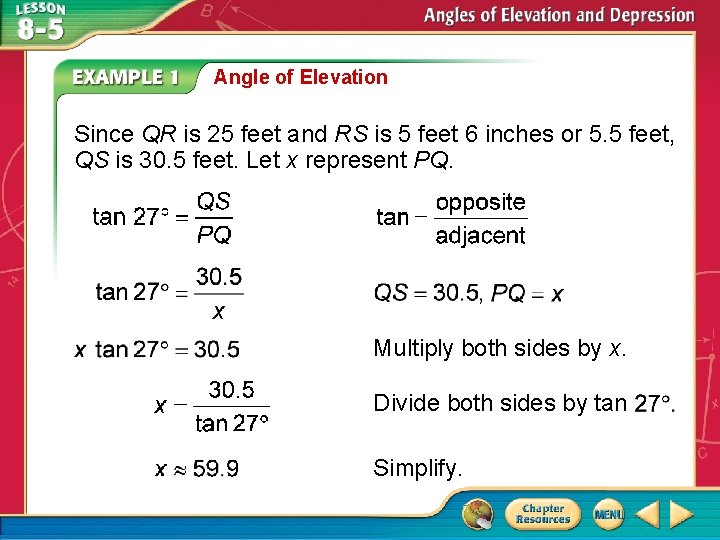 LESSON 8-5

Angles of Elevation and Depression

EXAMPLE 1 Angle of Elevation

Since $QR$ is 25 feet and $RS$ is 5 feet 6 inches or 5.5 feet, $QS$ is 30.5 feet. Let $x$ represent $PQ$.

$\tan 27° = \frac{QS}{PQ}$  $\tan - \frac{\text{opposite}}{\text{adjacent}}$

$\tan 27° = \frac{30.5}{x}$  $QS = 30.5, PQ = x$

$x \tan 27° = 30.5$  Multiply both sides by $x$.

$x - \frac{30.5}{\tan 27°}$  Divide both sides by tan 27°.

$x \approx 59.9$  Simplify.

Chapter Resources

MENU